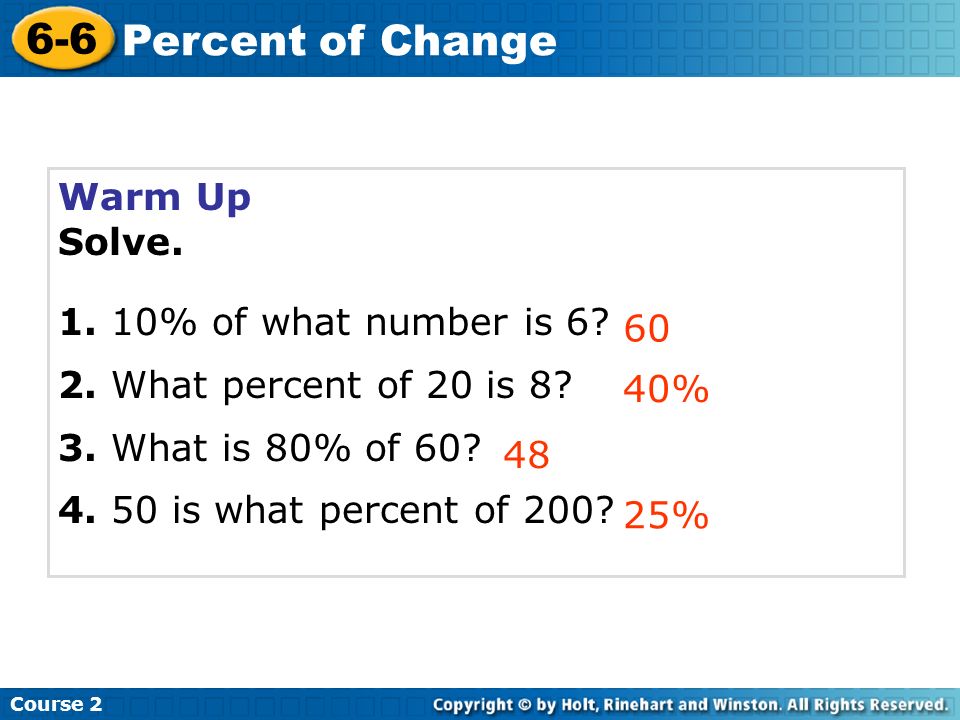 6-6 Percent of Change

Warm Up
Solve.

1. 10% of what number is 6? 60

2. What percent of 20 is 8? 40%

3. What is 80% of 60? 48

4. 50 is what percent of 200? 25%

Course 2

Copyright © by Holt, Rinehart and Winston. All Rights Reserved.